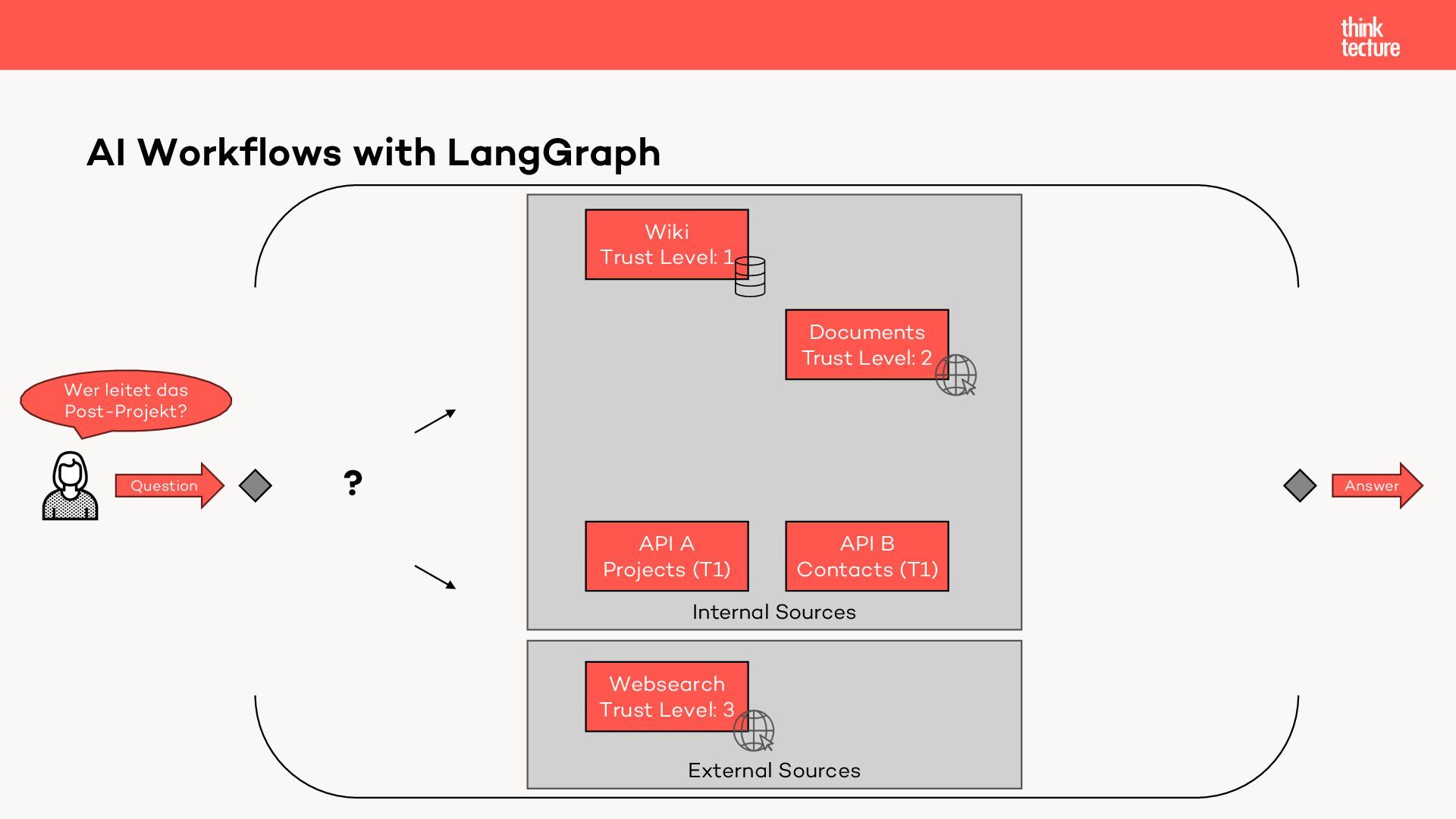 think tecture

AI Workflows with LangGraph

Wer leitet das Post-Projekt?

Question

?

Wiki
Trust Level: 1

Documents
Trust Level: 2

API A
Projects (T1)

API B
Contacts (T1)

Internal Sources

Websearch
Trust Level: 3

External Sources

Answer